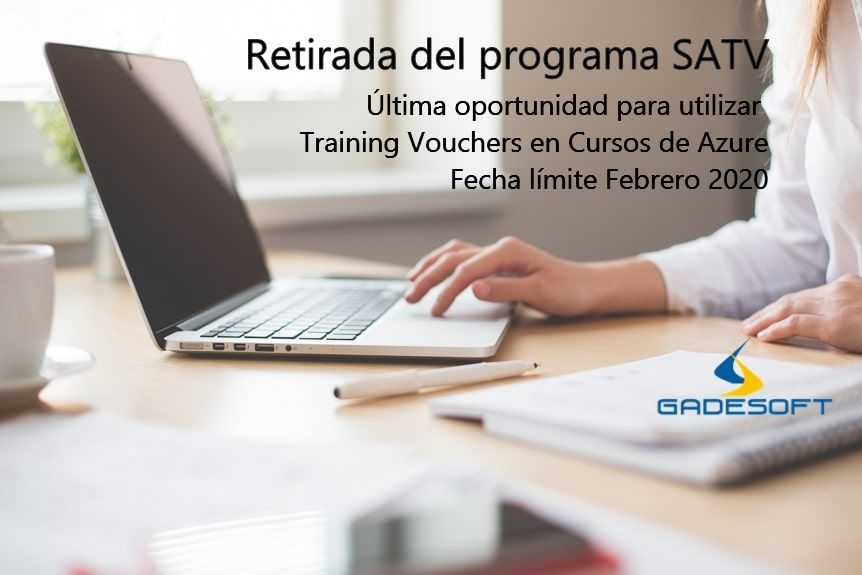 Retirada del programa SATV

Última oportunidad para utilizar
Training Vouchers en Cursos de Azure
Fecha límite Febrero 2020

GADESOFT